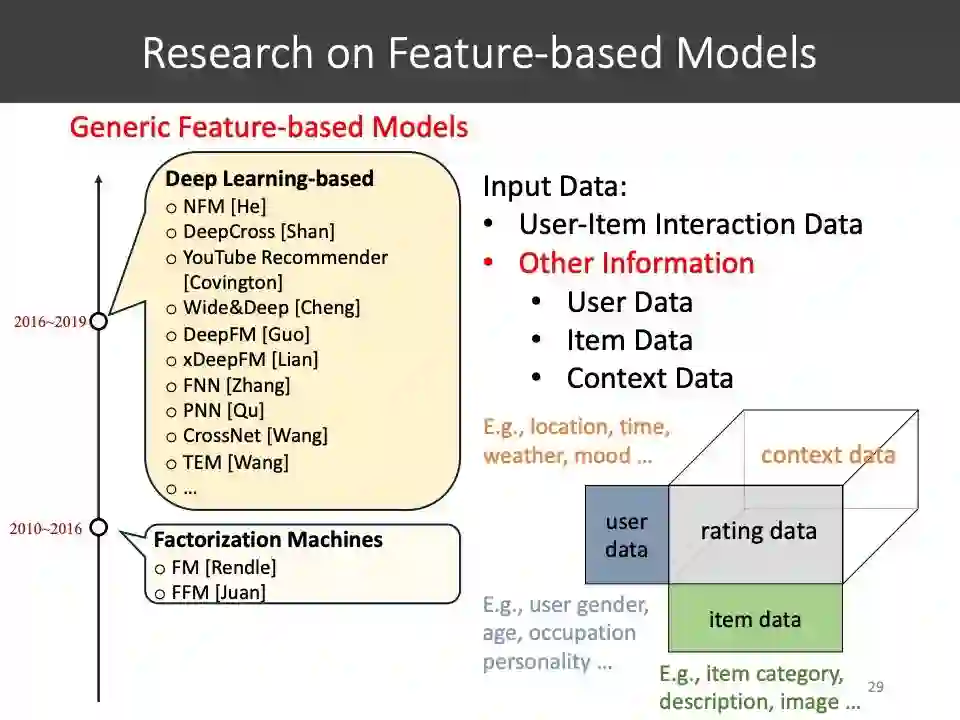 Research on Feature-based Models

Generic Feature-based Models

2016~2019

Deep Learning-based
o NFM [He]
o DeepCross [Shan]
o YouTube Recommender [Covington]
o Wide&Deep [Cheng]
o DeepFM [Guo]
o xDeepFM [Lian]
o FNN [Zhang]
o PNN [Qu]
o CrossNet [Wang]
o TEM [Wang]
o …

2010~2016

Factorization Machines
o FM [Rendle]
o FFM [Juan]

Input Data:
• User-Item Interaction Data
• Other Information
  • User Data
  • Item Data
  • Context Data

E.g., location, time, weather, mood …

context data

user data

rating data

item data

E.g., user gender, age, occupation personality …

E.g., item category, description, image …

29